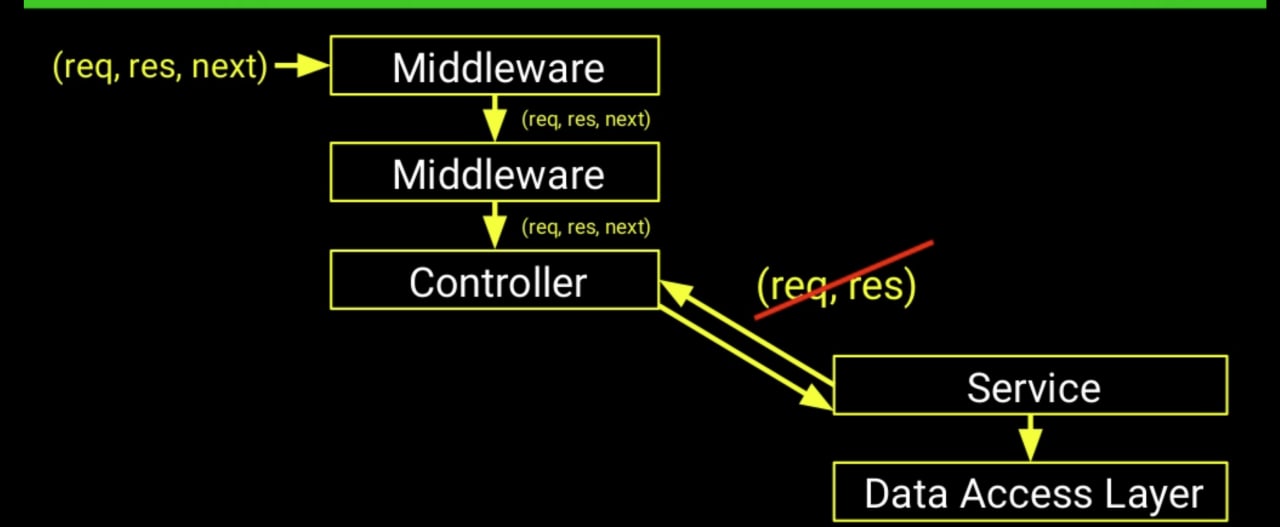 (req, res, next)
Middleware
(req, res, next)
Middleware
(req, res, next)
Controller
(req, res)
Service
Data Access Layer